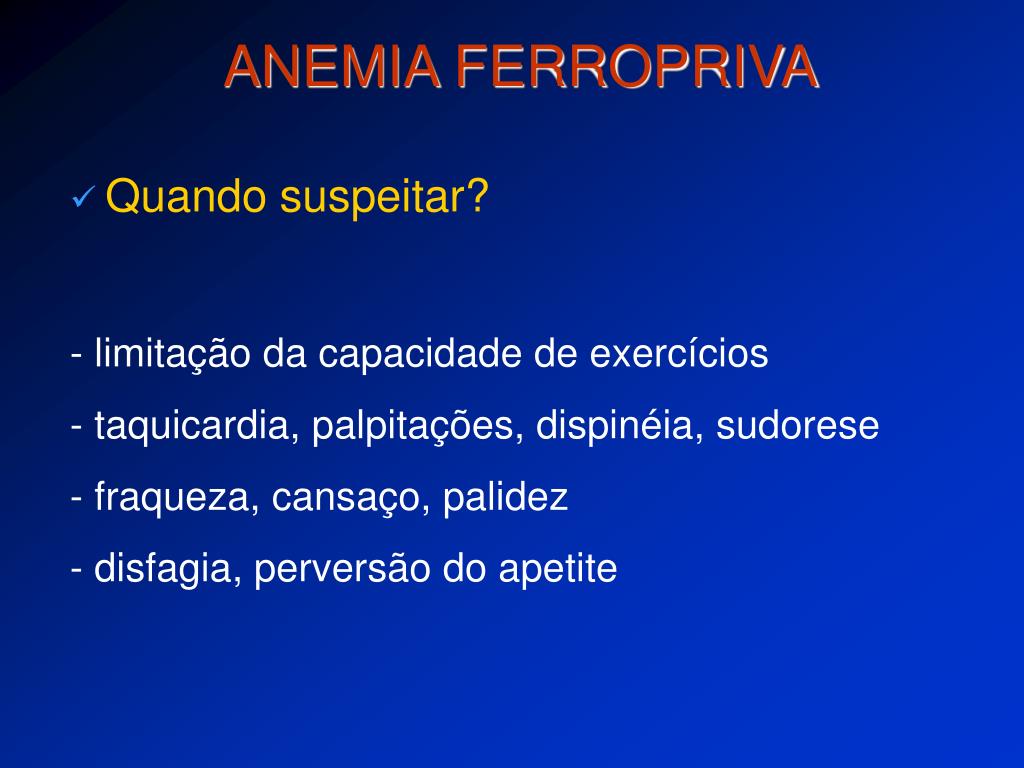 ANEMIA FERROPRIVA

✓ Quando suspeitar?

- limitação da capacidade de exercícios
- taquicardia, palpitações, dispinéia, sudorese
- fraqueza, cansaço, palidez
- disfagia, perversão do apetite